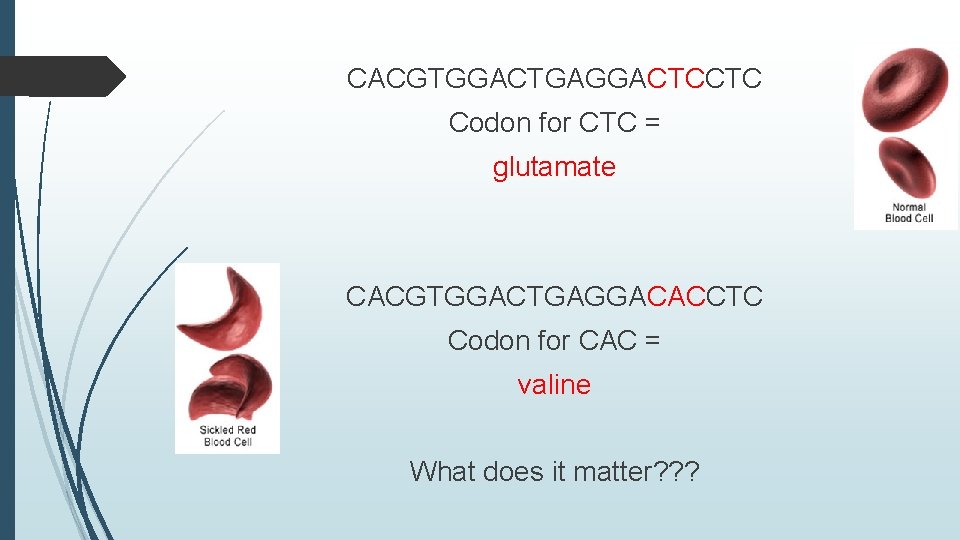 CACGTGGACTGAGGACTCCTC
Codon for CTC =
glutamate

Normal Blood Cell

CACGTGGACTGAGGACACCTC
Codon for CAC =
valine

Sickled Red Blood Cell

What does it matter???